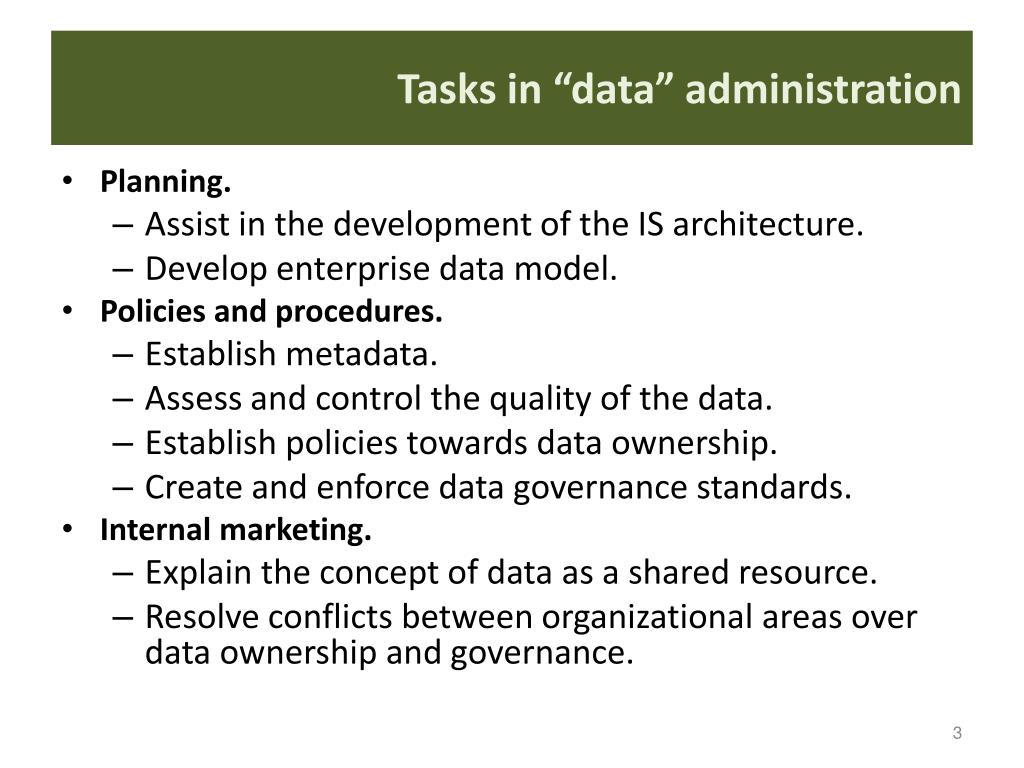 Tasks in “data” administration

• Planning.
– Assist in the development of the IS architecture.
– Develop enterprise data model.
• Policies and procedures.
– Establish metadata.
– Assess and control the quality of the data.
– Establish policies towards data ownership.
– Create and enforce data governance standards.
• Internal marketing.
– Explain the concept of data as a shared resource.
– Resolve conflicts between organizational areas over data ownership and governance.

3